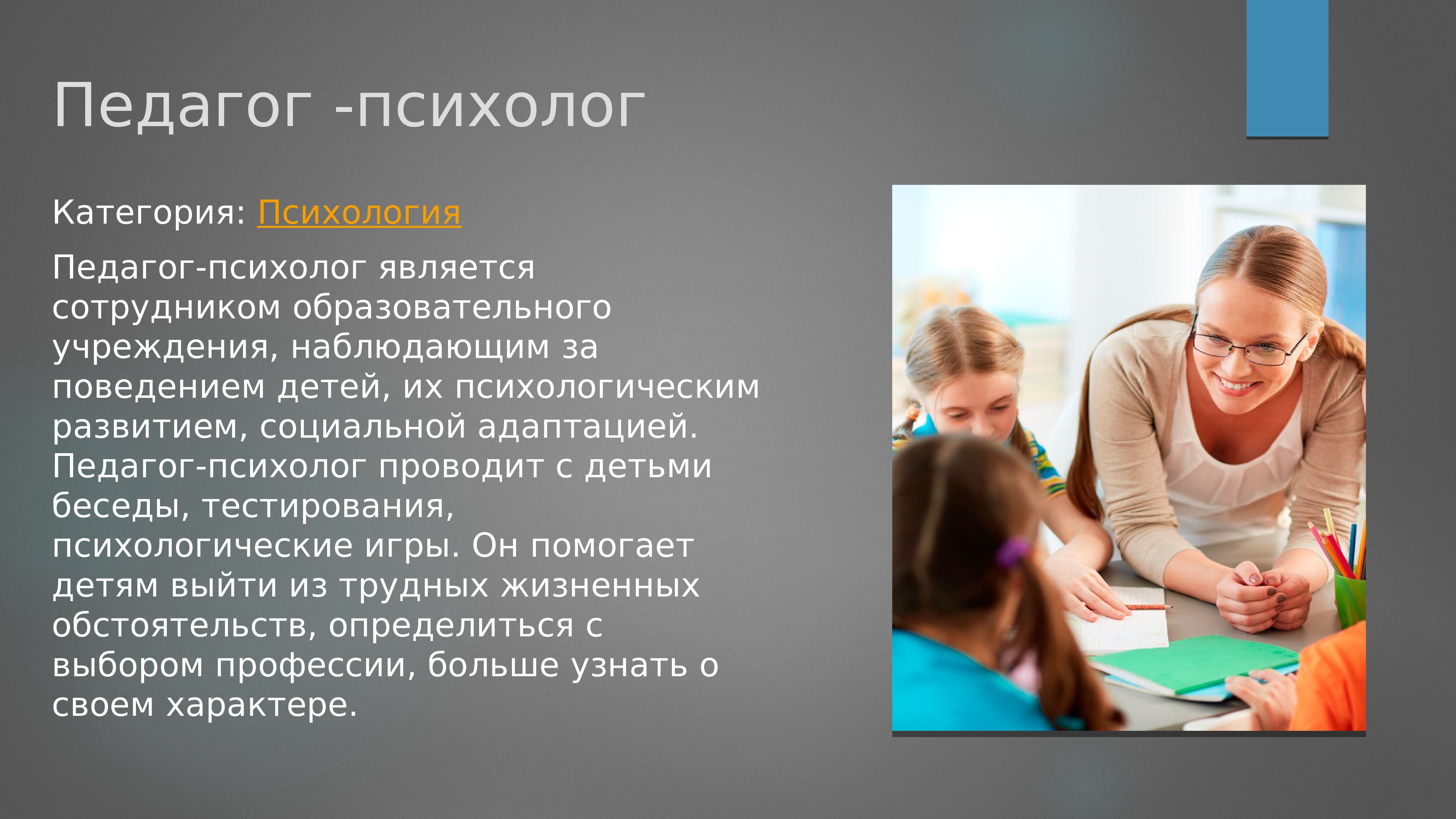 Педагог -психолог

Категория: Психология

Педагог-психолог является сотрудником образовательного учреждения, наблюдающим за поведением детей, их психологическим развитием, социальной адаптацией. Педагог-психолог проводит с детьми беседы, тестирования, психологические игры. Он помогает детям выйти из трудных жизненных обстоятельств, определиться с выбором профессии, больше узнать о своем характере.